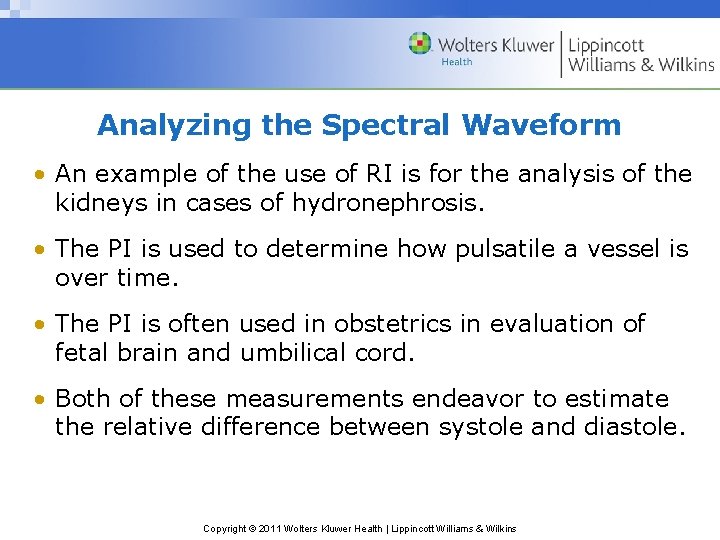 Wolters Kluwer Health | Lippincott Williams & Wilkins

Analyzing the Spectral Waveform

• An example of the use of RI is for the analysis of the kidneys in cases of hydronephrosis.

• The PI is used to determine how pulsatile a vessel is over time.

• The PI is often used in obstetrics in evaluation of fetal brain and umbilical cord.

• Both of these measurements endeavor to estimate the relative difference between systole and diastole.

Copyright © 2011 Wolters Kluwer Health | Lippincott Williams & Wilkins